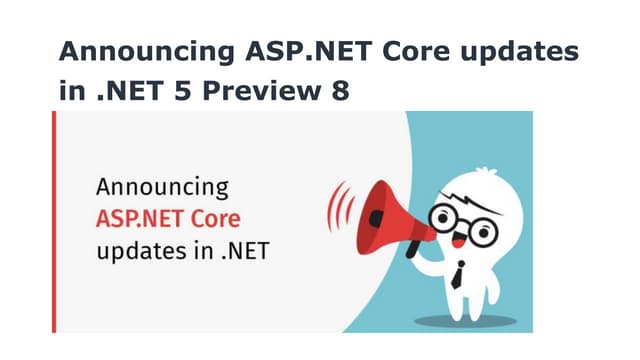 Announcing ASP.NET Core updates in .NET 5 Preview 8

Announcing
ASP.NET Core
updates in .NET